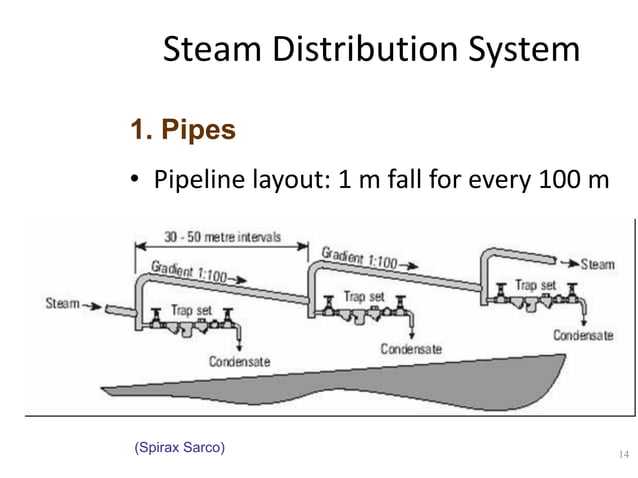 Steam Distribution System

1. Pipes

• Pipeline layout: 1 m fall for every 100 m

30 - 50 metre intervals

Gradient 1:100

Gradient 1:100

Steam

Steam

Trap set

Trap set

Trap set

Condensate

Condensate

Condensate

(Spirax Sarco)

14